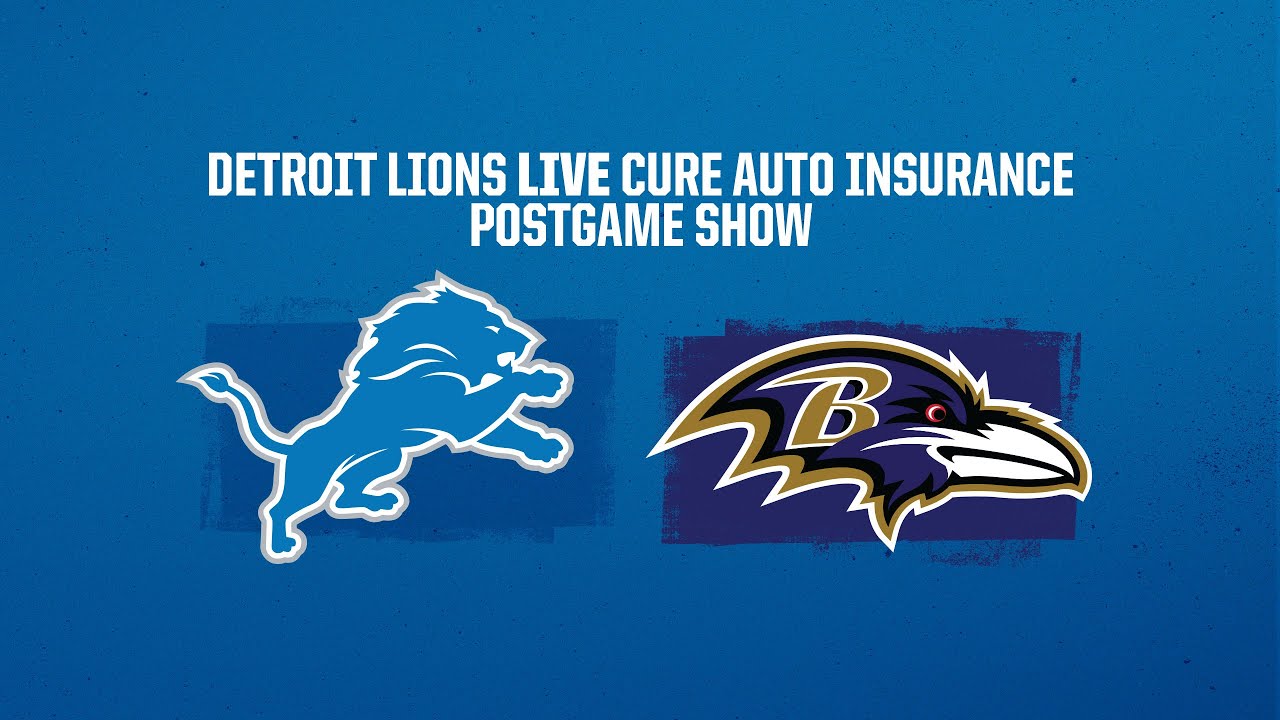 DETROIT LIONS LIVE CURE AUTO INSURANCE POSTGAME SHOW

B